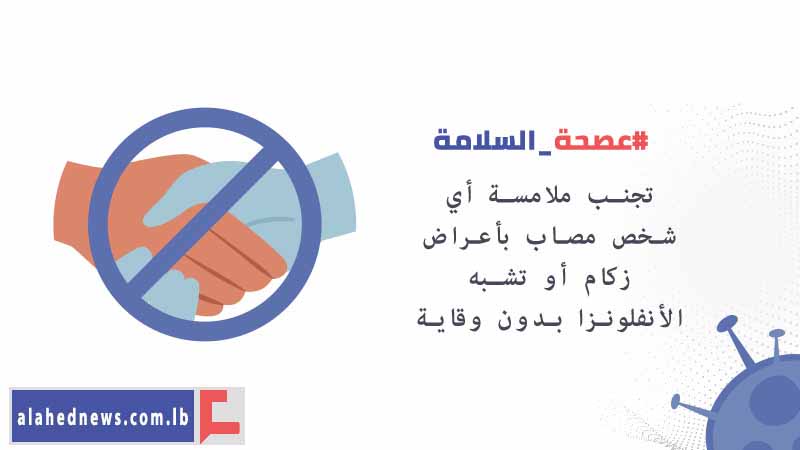 #عصحة_السلامة

تجنب ملامسة أي شخص مصاب بأعراض زكام أو تشبه الأنفلونزا بدون وقاية

alahednews.com.lb